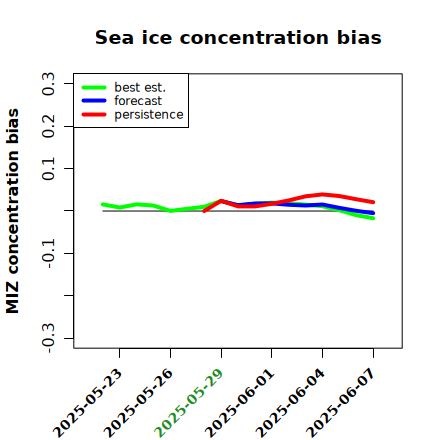 Sea ice concentration bias

best est.
forecast
persistence

MIZ concentration bias

0.3
0.2
0.1
-0.1
-0.3

2025-05-23
2025-05-26
2025-05-29
2025-06-01
2025-06-04
2025-06-07